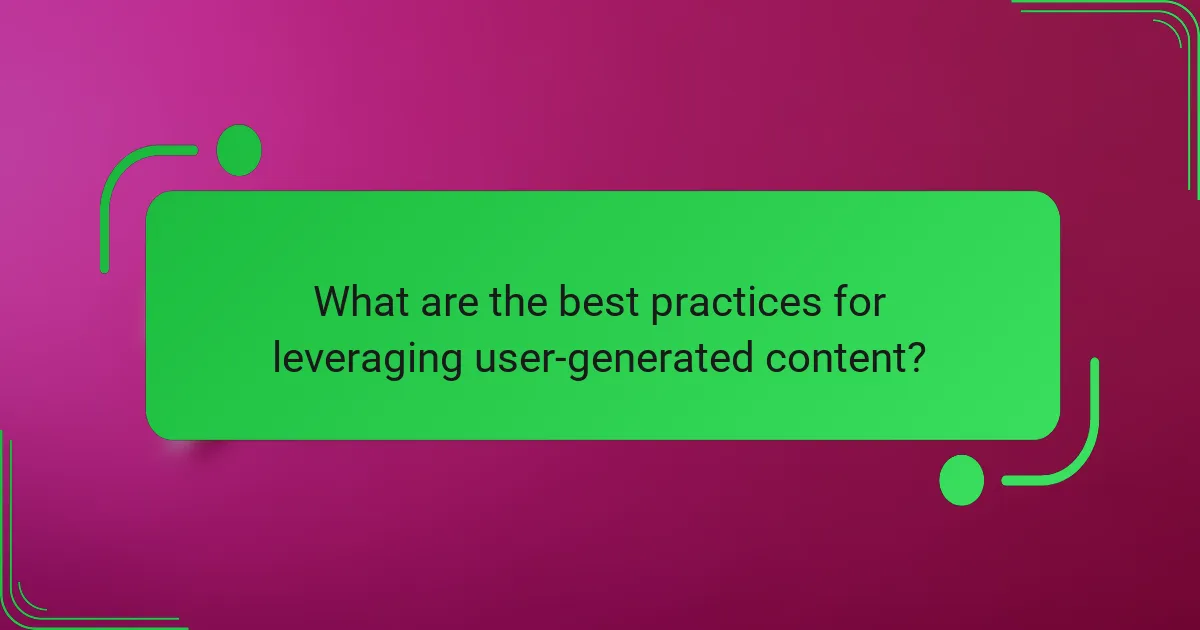 What are the best practices for leveraging user-generated content?